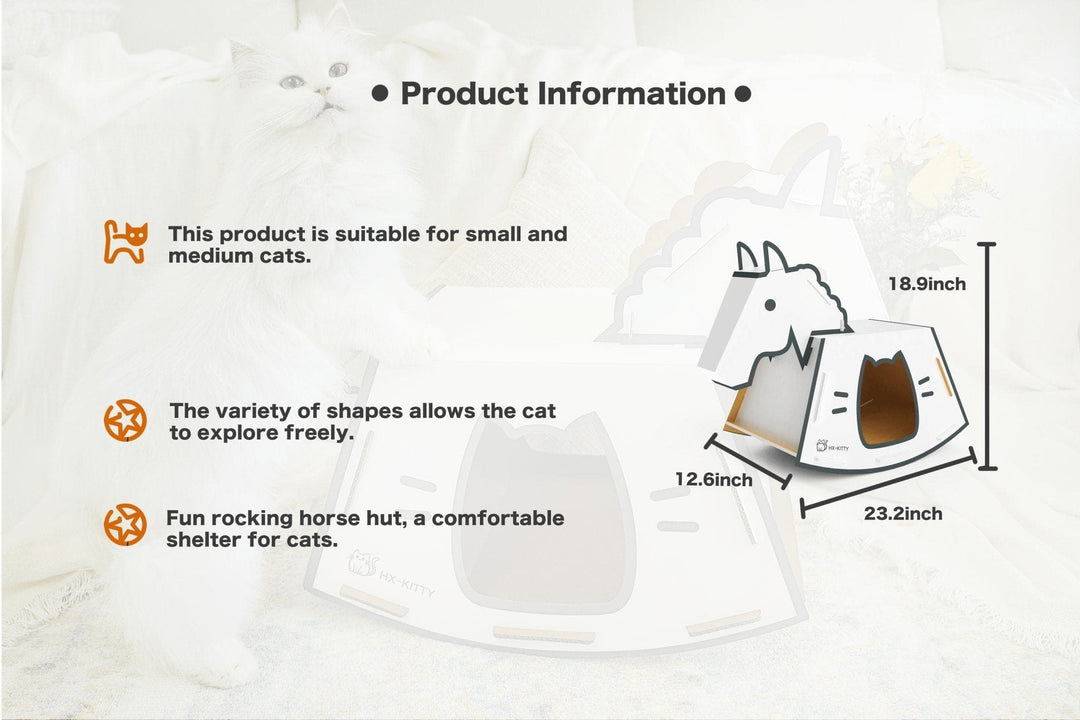 ● Product Information ●

This product is suitable for small and medium cats.

The variety of shapes allows the cat to explore freely.

Fun rocking horse hut, a comfortable shelter for cats.

18.9inch

12.6inch

23.2inch

HX-KITTY

HX-KITTY